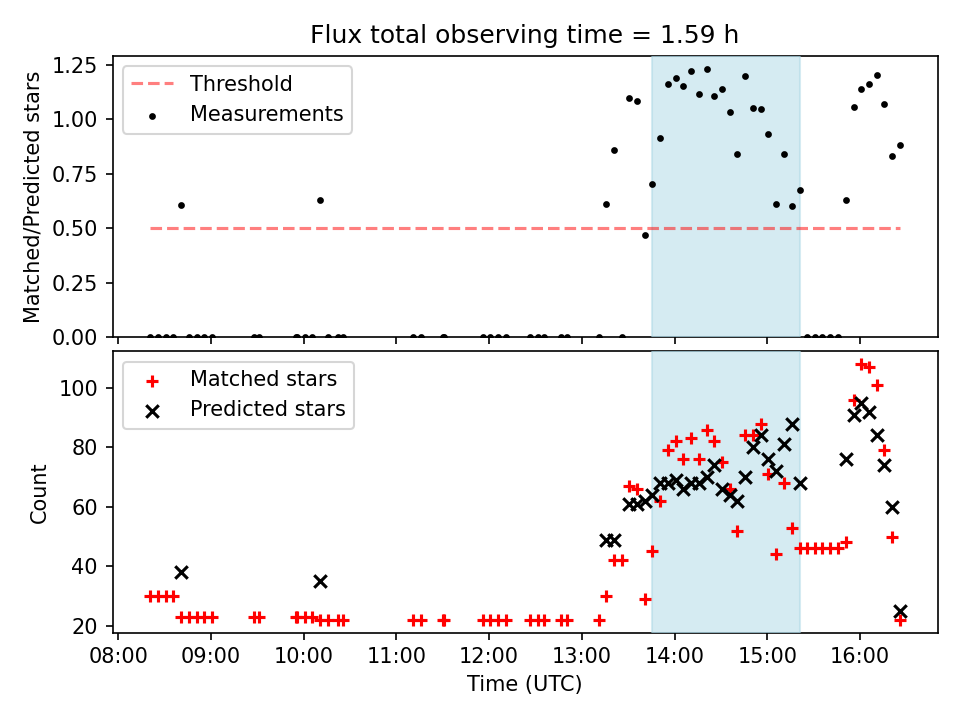 Flux total observing time = 1.59 h

Threshold
Measurements

Matched/Predicted stars

1.25
1.00
0.75
0.50
0.25
0.00

Matched stars
Predicted stars

Count

100
80
60
40
20

08:00
09:00
10:00
11:00
12:00
13:00
14:00
15:00
16:00

Time (UTC)